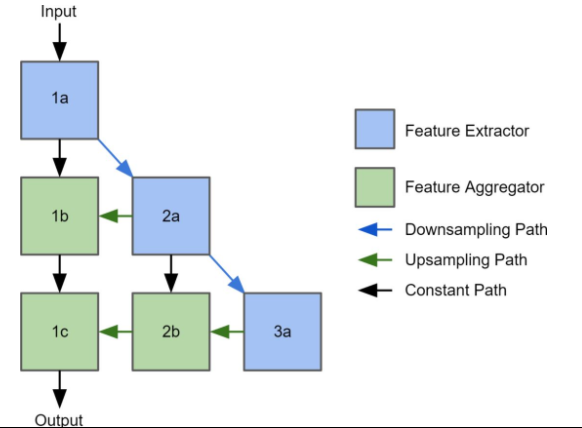 Input

1a

1b

2a

1c

2b

3a

Output

Feature Extractor

Feature Aggregator

Downsampling Path

Upsampling Path

Constant Path